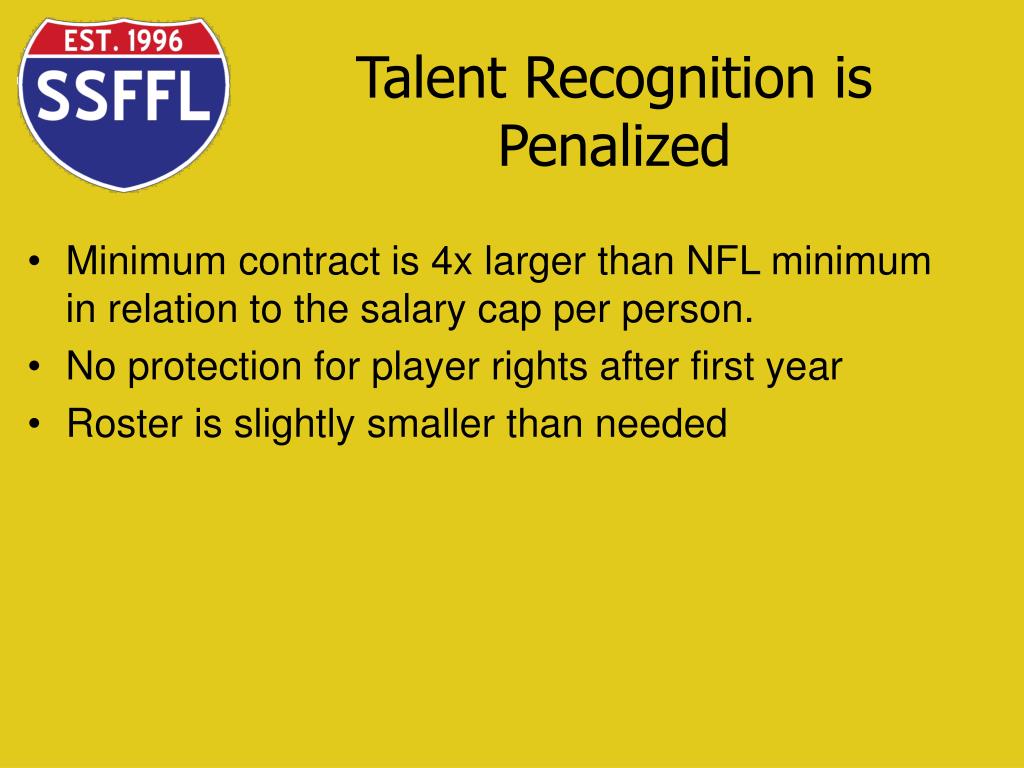 EST. 1996
SSFFL

Talent Recognition is Penalized

• Minimum contract is 4x larger than NFL minimum in relation to the salary cap per person.
• No protection for player rights after first year
• Roster is slightly smaller than needed